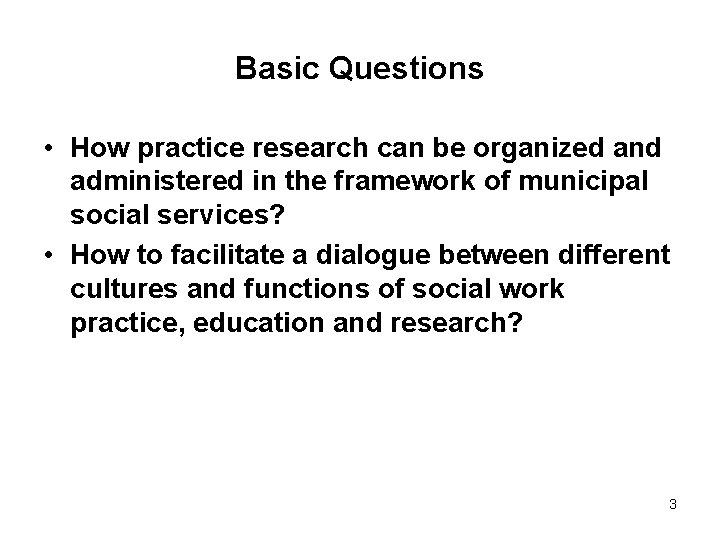 Basic Questions

• How practice research can be organized and administered in the framework of municipal social services?
• How to facilitate a dialogue between different cultures and functions of social work practice, education and research?

3